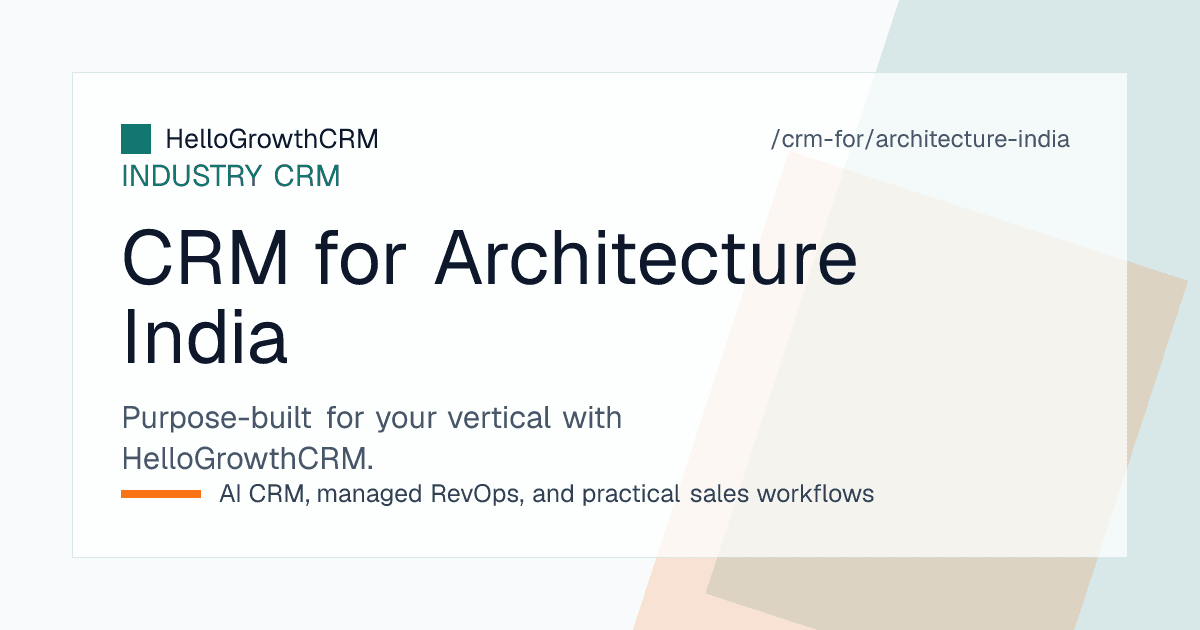 HelloGrowthCRM

/crm-for/architecture-india

INDUSTRY CRM

CRM for Architecture India

Purpose-built for your vertical with HelloGrowthCRM.

AI CRM, managed RevOps, and practical sales workflows